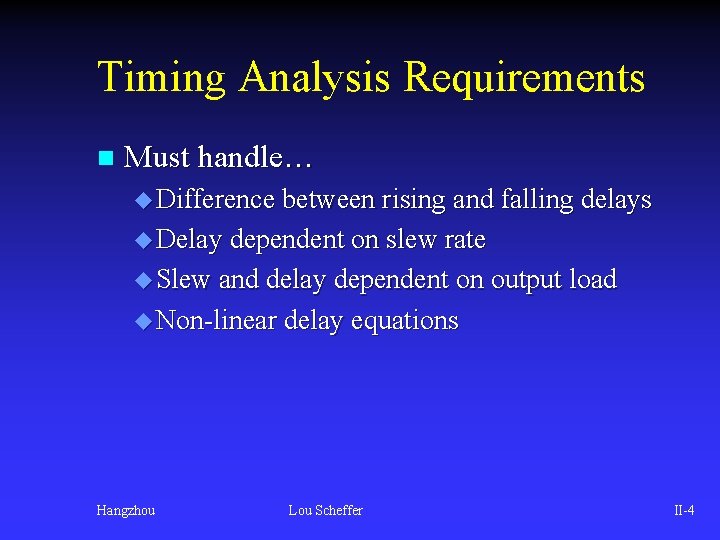 Timing Analysis Requirements

Must handle…

Difference between rising and falling delays

Delay dependent on slew rate

Slew and delay dependent on output load

Non-linear delay equations

Hangzhou

Lou Scheffer

II-4